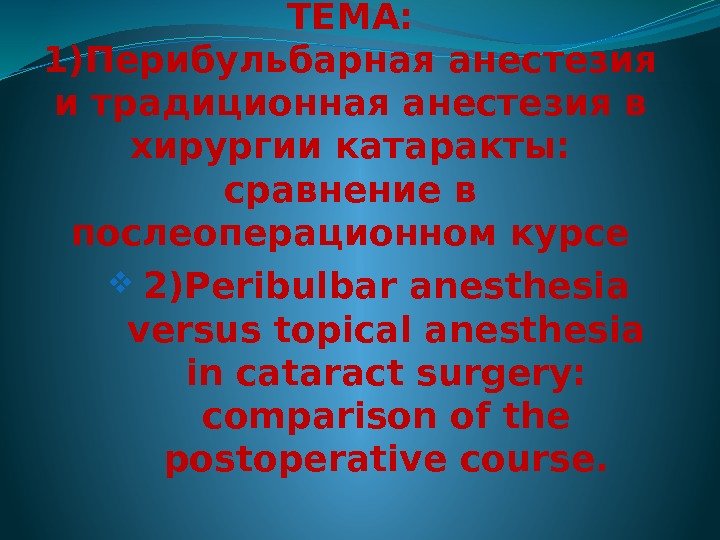 ТЕМА:
1)Перибульбарная анестезия и традиционная анестезия в хирургии катаракты: сравнение в послеоперационном курсе

2)Peribulbar anesthesia versus topical anesthesia in cataract surgery: comparison of the postoperative course.